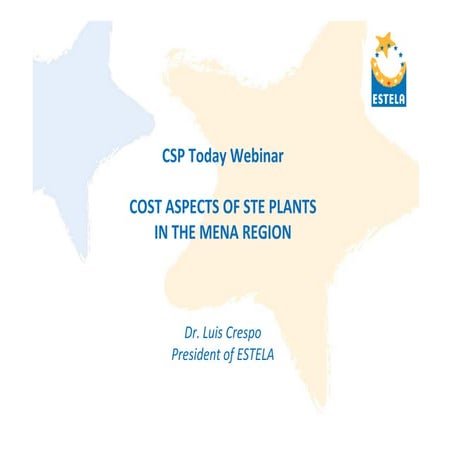 ESTELA

CSP Today Webinar

COST ASPECTS OF STE PLANTS IN THE MENA REGION

Dr. Luis Crespo
President of ESTELA